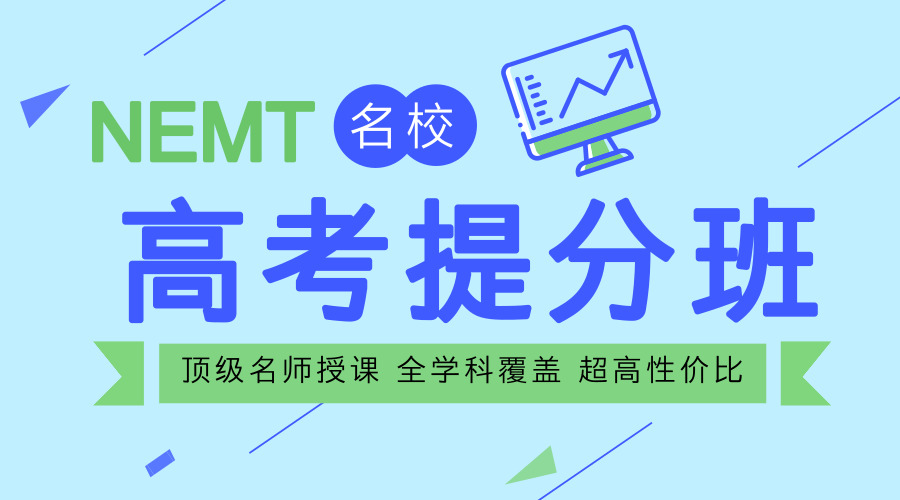 NEMT 名校

高考提分班

顶级名师授课 全学科覆盖 超高性价比